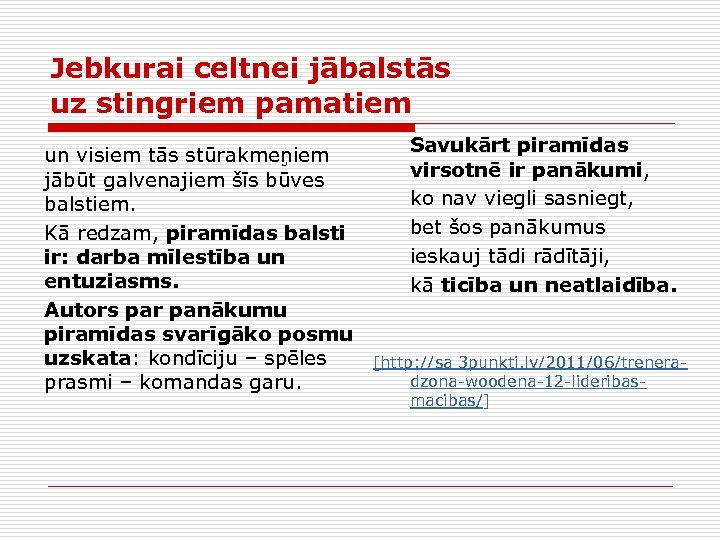 Jebkurai celtnei jābalstās uz stingriem pamatiem

un visiem tās stūrakmeņiem jābūt galvenajiem šīs būves balstiem.

Kā redzam, piramīdas balsti ir: darba mīlestība un entuziasms.

Autors par panākumu piramīdas svarīgāko posmu uzskata: kondīciju – spēles prasmi – komandas garu.

Savukārt piramīdas virsotnē ir panākumi,

ko nav viegli sasniegt,

bet šos panākumus

ieskauj tādi rādītāji,

kā ticība un neatlaidība.

[http://sa 3punkti.lv/2011/06/trenera-dzona-woodena-12-lideribas-macibas/]